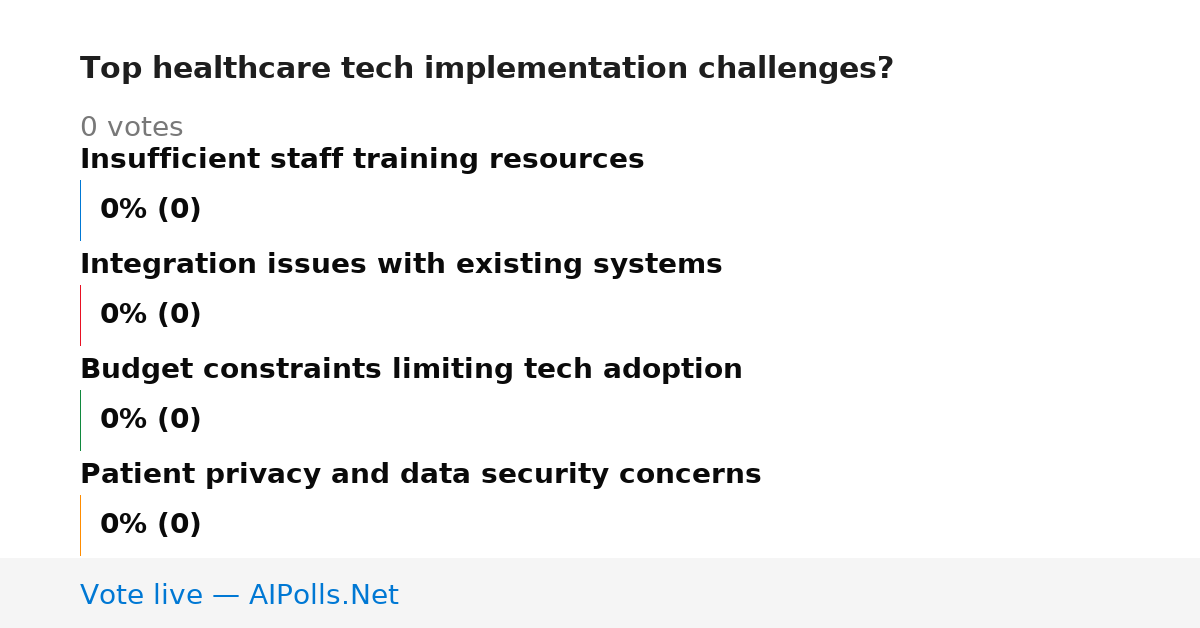 Top healthcare tech implementation challenges?

0 votes

Insufficient staff training resources

0% (0)

Integration issues with existing systems

0% (0)

Budget constraints limiting tech adoption

0% (0)

Patient privacy and data security concerns

0% (0)

Vote live — AIPolls.Net